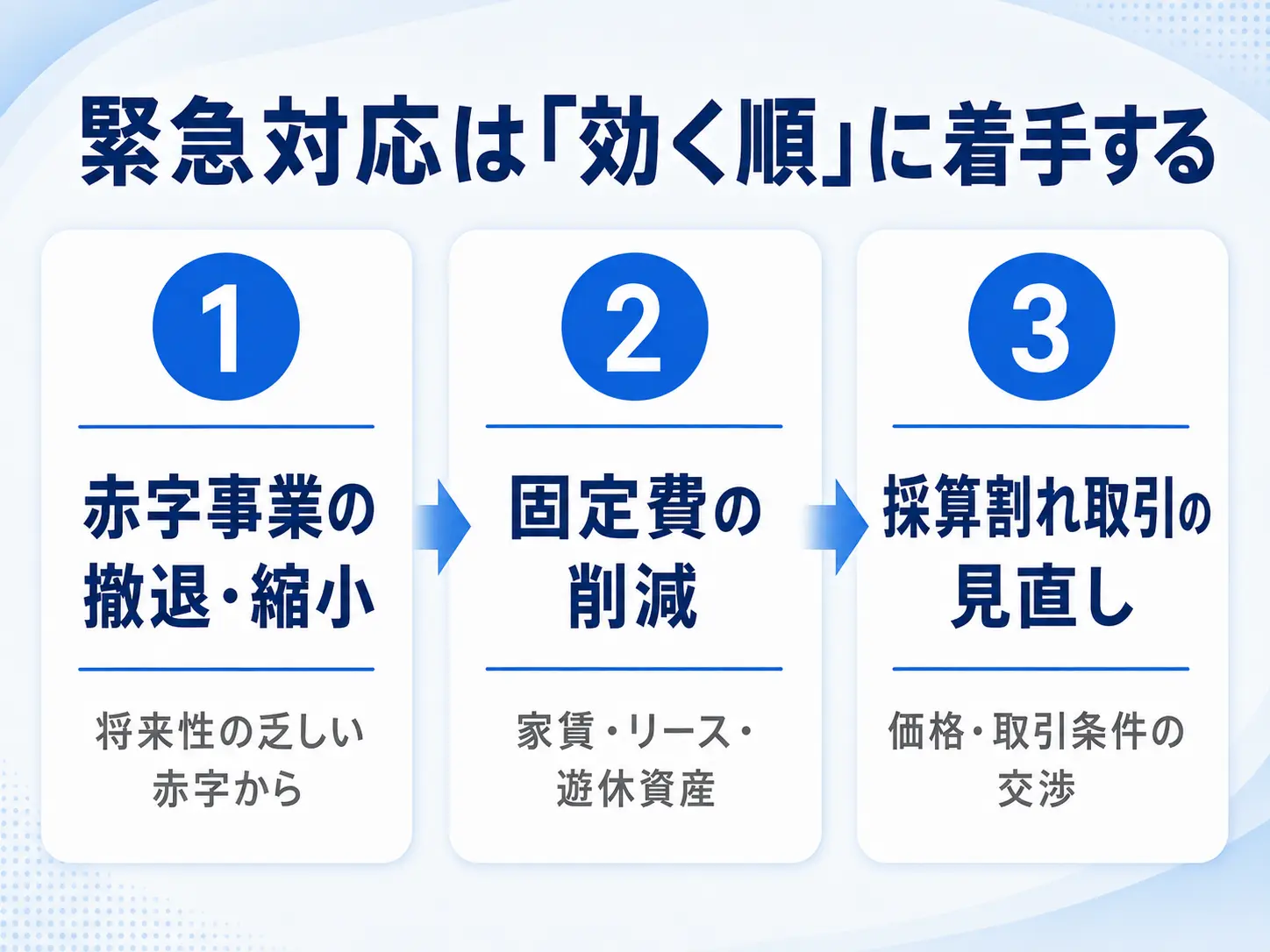 緊急対応は「効く順」に着手する

1

赤字事業の撤退・縮小

将来性の乏しい赤字から

2

固定費の削減

家賃・リース・遊休資産

3

採算割れ取引の見直し

価格・取引条件の交渉